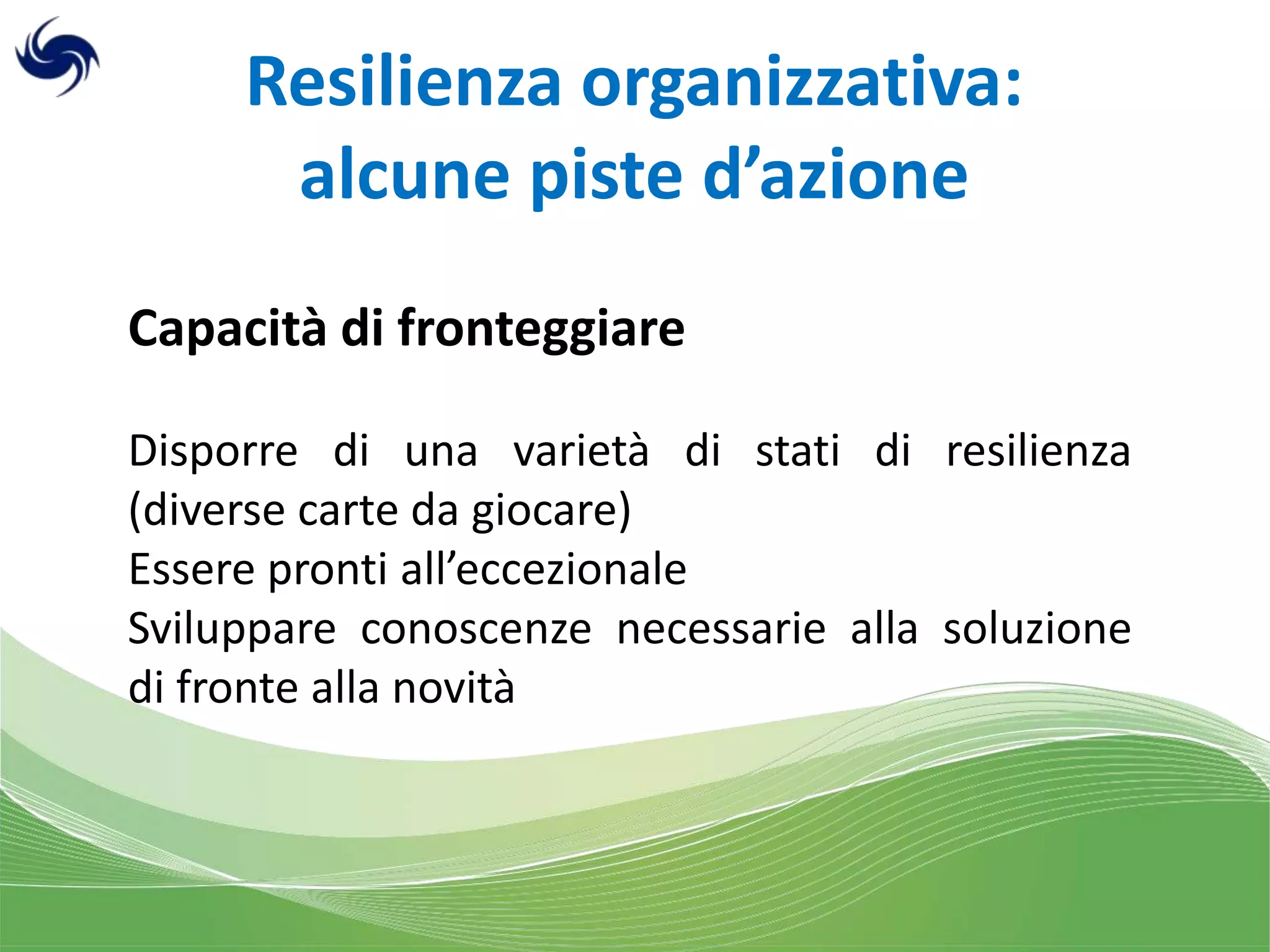 Resilienza organizzativa:
alcune piste d’azione

Capacità di fronteggiare

Disporre di una varietà di stati di resilienza (diverse carte da giocare)
Essere pronti all’eccezionale
Sviluppare conoscenze necessarie alla soluzione di fronte alla novità